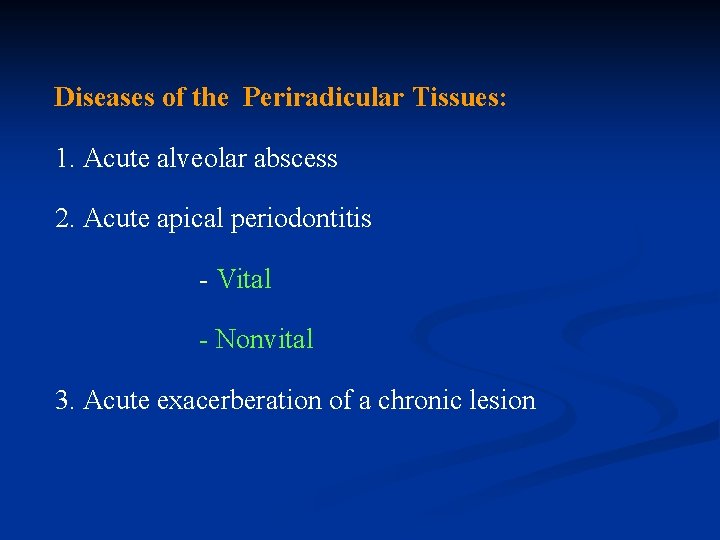 Diseases of the Periradicular Tissues:

1. Acute alveolar abscess

2. Acute apical periodontitis

- Vital

- Nonvital

3. Acute exacerberation of a chronic lesion